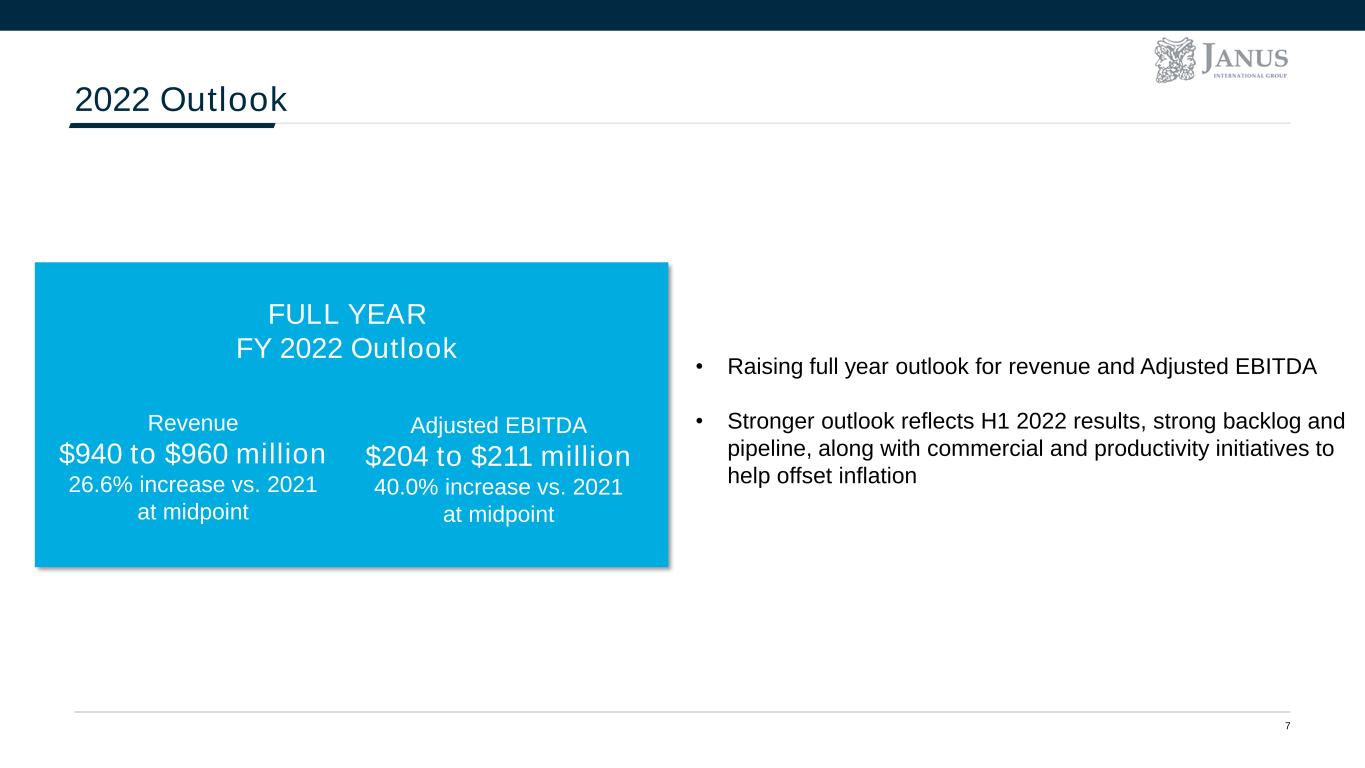 JANUS
INTERNATIONAL GROUP

2022 Outlook

FULL YEAR
FY 2022 Outlook

Revenue
\$940 to \$960 million
26.6% increase vs. 2021 at midpoint

Adjusted EBITDA
\$204 to \$211 million
40.0% increase vs. 2021 at midpoint

• Raising full year outlook for revenue and Adjusted EBITDA

• Stronger outlook reflects H1 2022 results, strong backlog and pipeline, along with commercial and productivity initiatives to help offset inflation

7